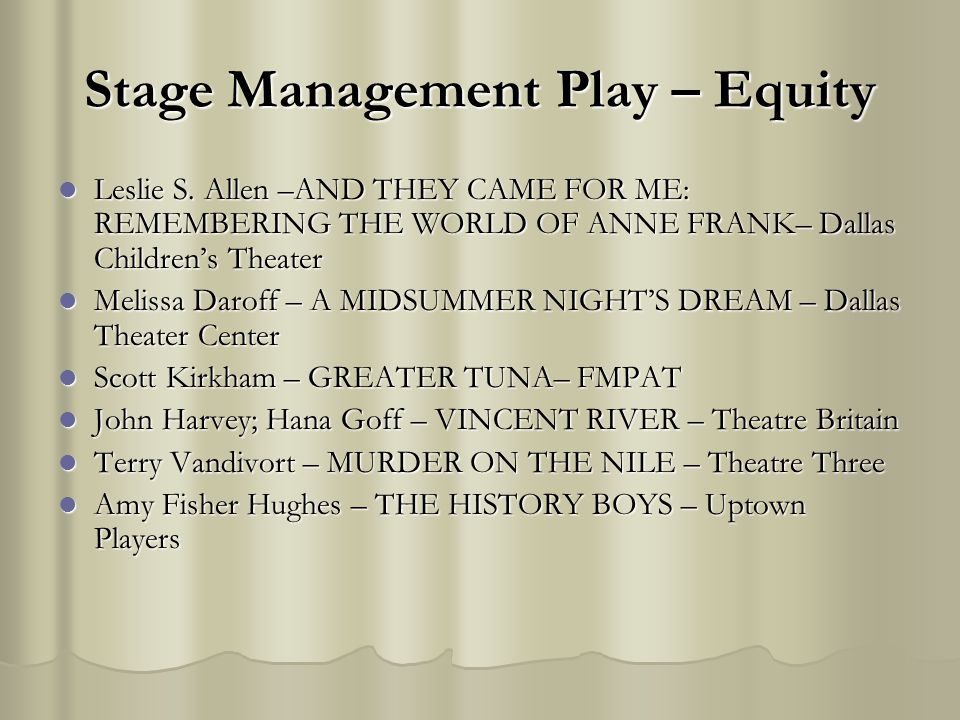 Stage Management Play – Equity

- Leslie S. Allen –AND THEY CAME FOR ME: REMEMBERING THE WORLD OF ANNE FRANK– Dallas Children's Theater
- Melissa Daroff – A MIDSUMMER NIGHT'S DREAM – Dallas Theater Center
- Scott Kirkham – GREATER TUNA– FMPAT
- John Harvey; Hana Goff – VINCENT RIVER – Theatre Britain
- Terry Vandivort – MURDER ON THE NILE – Theatre Three
- Amy Fisher Hughes – THE HISTORY BOYS – Uptown Players